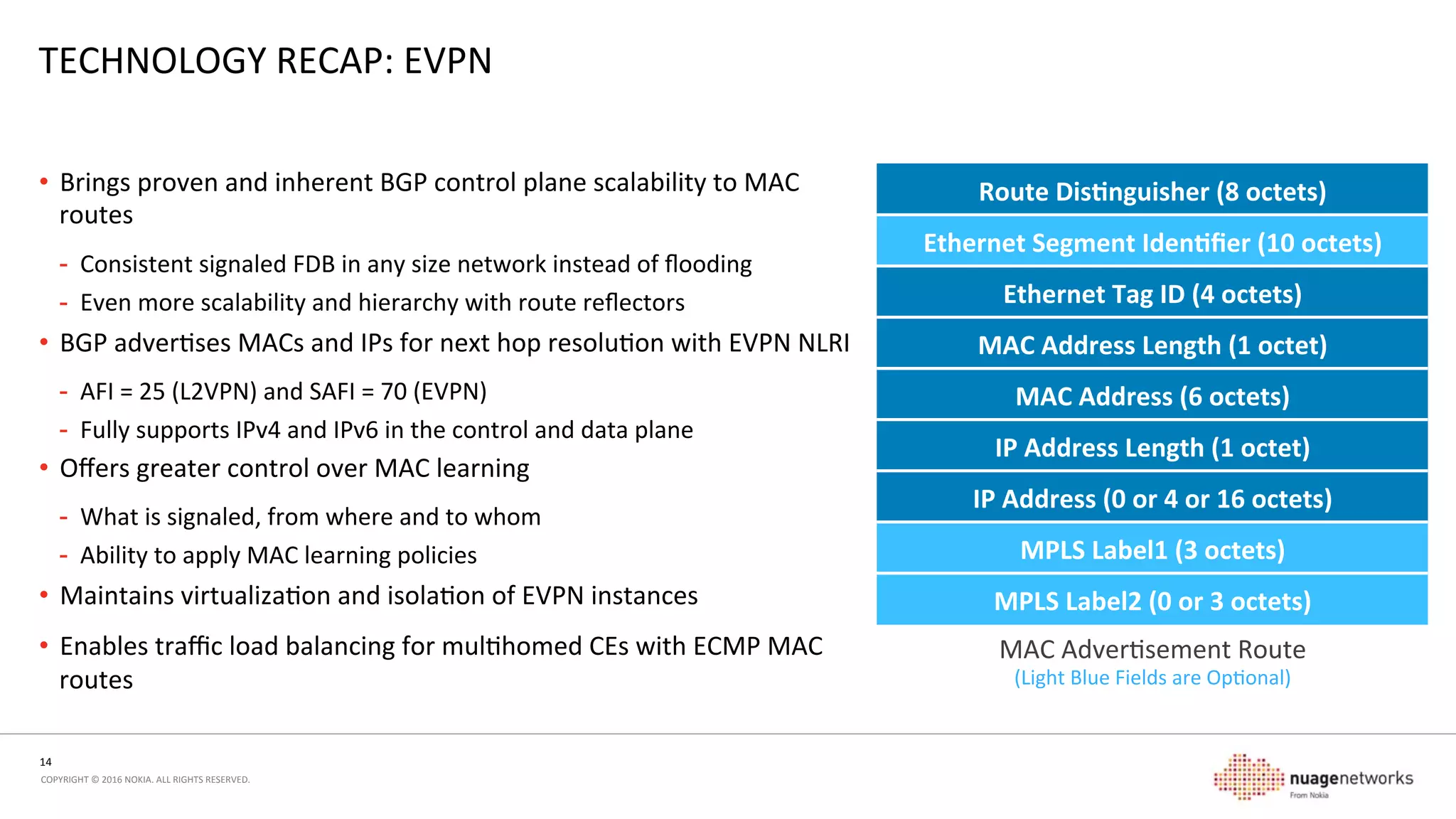 TECHNOLOGY RECAP: EVPN

• Brings proven and inherent BGP control plane scalability to MAC routes

- Consistent signaled FDB in any size network instead of flooding
- Even more scalability and hierarchy with route reflectors

• BGP advertises MACs and IPs for next hop resolution with EVPN NLRI

- AFI = 25 (L2VPN) and SAFI = 70 (EVPN)
- Fully supports IPv4 and IPv6 in the control and data plane

• Offers greater control over MAC learning

- What is signaled, from where and to whom
- Ability to apply MAC learning policies

• Maintains virtualization and isolation of EVPN instances

• Enables traffic load balancing for multihomed CEs with ECMP MAC routes

Route Distinguisher (8 octets)
Ethernet Segment Identifier (10 octets)
Ethernet Tag ID (4 octets)
MAC Address Length (1 octet)
MAC Address (6 octets)
IP Address Length (1 octet)
IP Address (0 or 4 or 16 octets)
MPLS Label1 (3 octets)
MPLS Label2 (0 or 3 octets)

MAC Advertisement Route
(Light Blue Fields are Optional)

14
COPYRIGHT © 2016 NOKIA. ALL RIGHTS RESERVED.

nuagenetworks
From Nokia